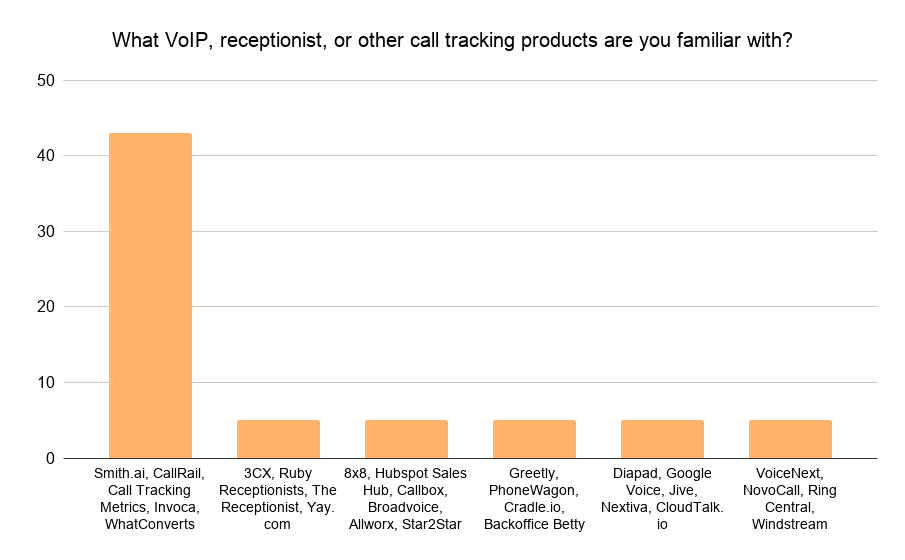 What VoIP, receptionist, or other call tracking products are you familiar with?

50
40
30
20
10
0

Smith.ai, CallRail, Call Tracking Metrics, Invoca, WhatConverts

3CX, Ruby Receptionists, The Receptionist, Yay.com

8x8, Hubspot Sales Hub, Callbox, Broadvoice, Allworx, Star2Star

Greetly, PhoneWagon, Cradle.io, Backoffice Betty

Diapad, Google Voice, Jive, Nextiva, CloudTalk.io

VoiceNext, NovoCall, Ring Central, Windstream